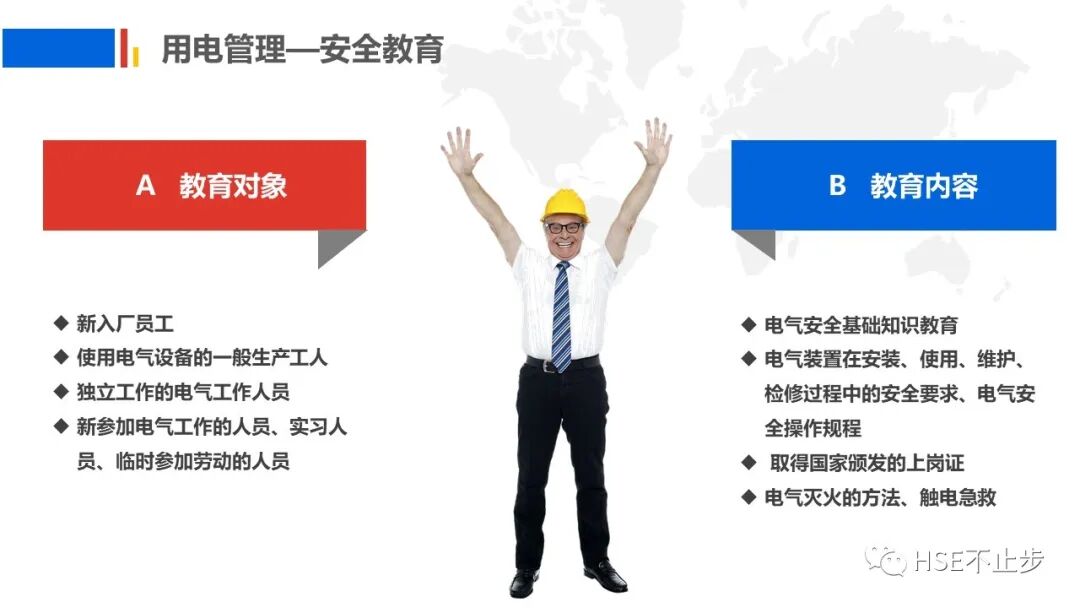 用电管理—安全教育

A 教育对象

◆ 新入厂员工
◆ 使用电气设备的一般生产工人
◆ 独立工作的电气工作人员
◆ 新参加电气工作的人员、实习人员、临时参加劳动的人员

B 教育内容

◆ 电气安全基础知识教育
◆ 电气装置在安装、使用、维护、检修过程中的安全要求、电气安全操作规程
◆ 取得国家颁发的上岗证
◆ 电气灭火的方法、触电急救

HSE不止步